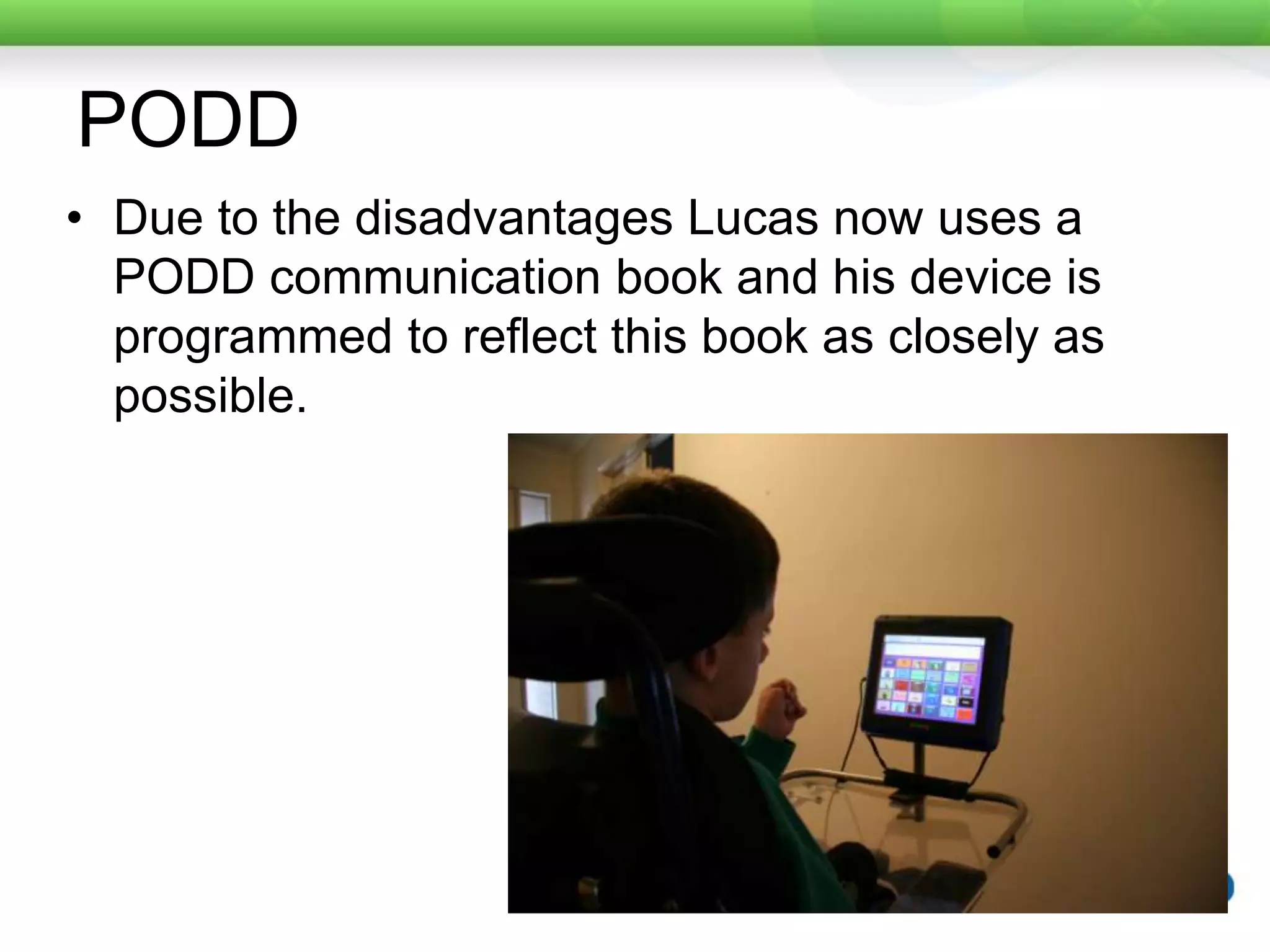 PODD

• Due to the disadvantages Lucas now uses a PODD communication book and his device is programmed to reflect this book as closely as possible.